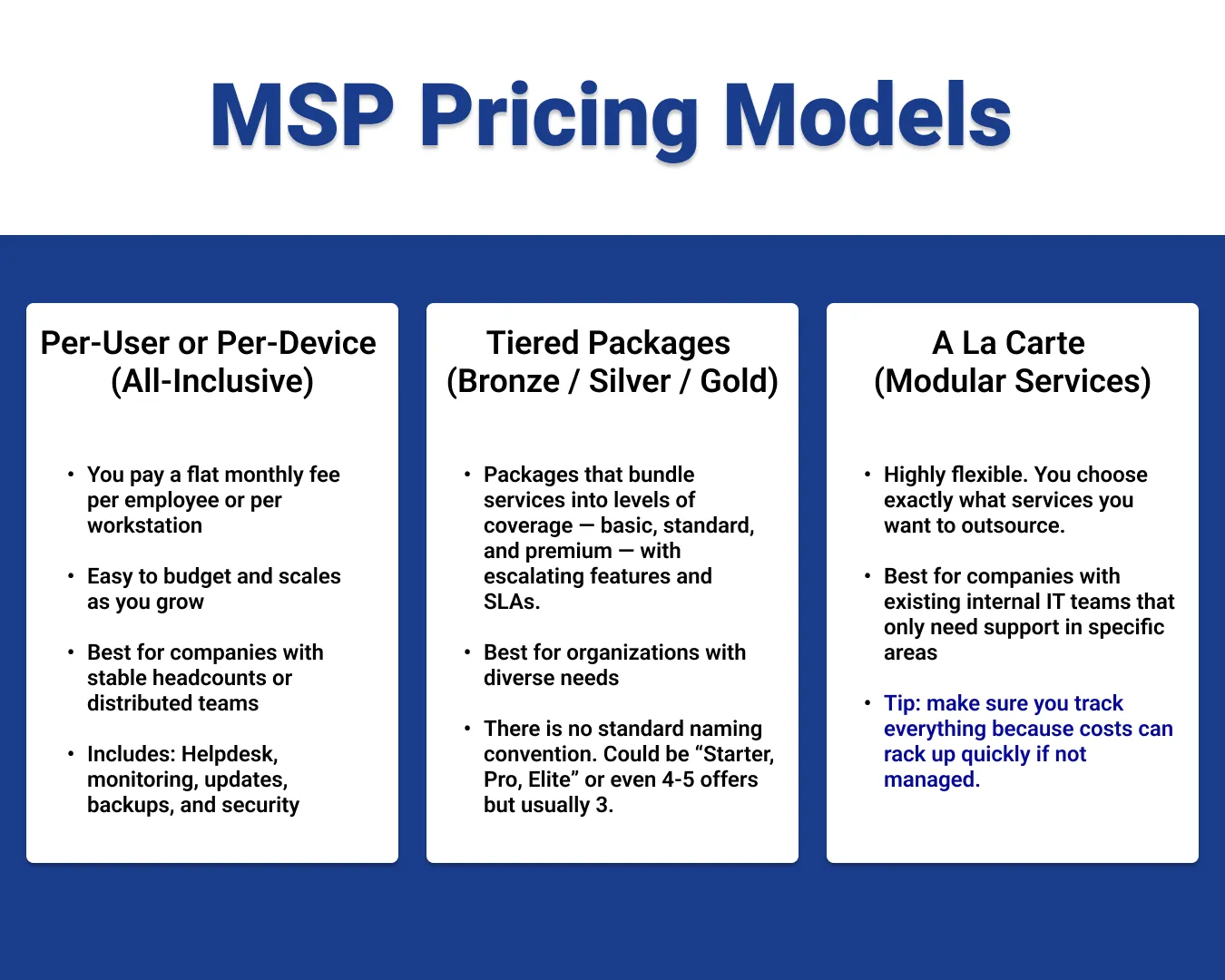 MSP Pricing Models

Per-User or Per-Device (All-Inclusive)

• You pay a flat monthly fee per employee or per workstation

• Easy to budget and scales as you grow

• Best for companies with stable headcounts or distributed teams

• Includes: Helpdesk, monitoring, updates, backups, and security

Tiered Packages (Bronze / Silver / Gold)

• Packages that bundle services into levels of coverage — basic, standard, and premium — with escalating features and SLAs.

• Best for organizations with diverse needs

• There is no standard naming convention. Could be “Starter, Pro, Elite” or even 4-5 offers but usually 3.

A La Carte (Modular Services)

• Highly flexible. You choose exactly what services you want to outsource.

• Best for companies with existing internal IT teams that only need support in specific areas

• Tip: make sure you track everything because costs can rack up quickly if not managed.